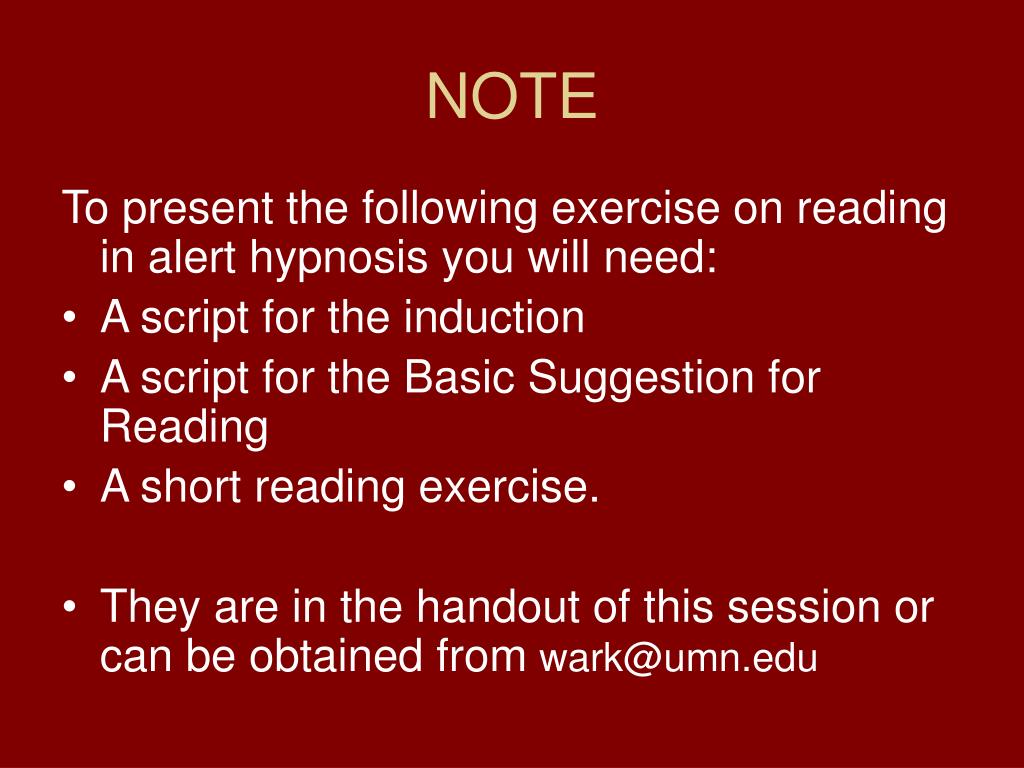 NOTE

To present the following exercise on reading in alert hypnosis you will need:
• A script for the induction
• A script for the Basic Suggestion for Reading
• A short reading exercise.

• They are in the handout of this session or can be obtained from wark@umn.edu